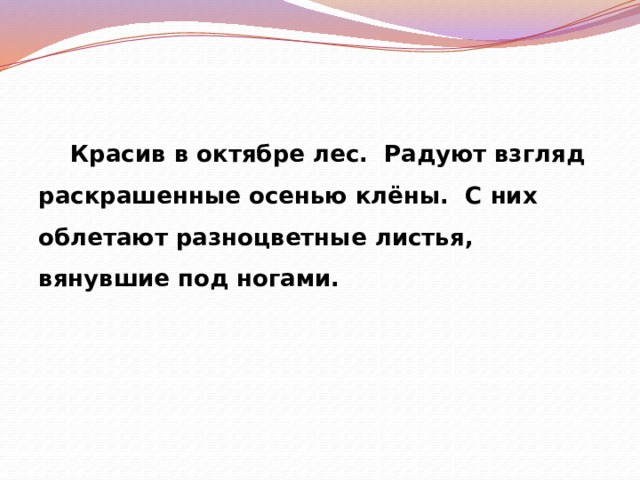 Красив в октябре лес. Радуют взгляд раскрашенные осенью клёны. С них облетают разноцветные листья, вянувшие под ногами.